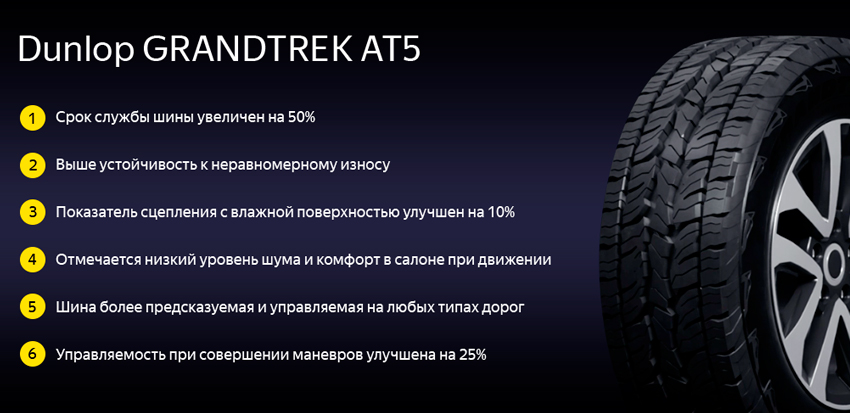 Dunlop GRANDTREK AT5

1 Срок службы шины увеличен на 50%

2 Выше устойчивость к неравномерному износу

3 Показатель сцепления с влажной поверхностью улучшен на 10%

4 Отмечается низкий уровень шума и комфорт в салоне при движении

5 Шина более предсказуемая и управляемая на любых типах дорог

6 Управляемость при совершении маневров улучшена на 25%